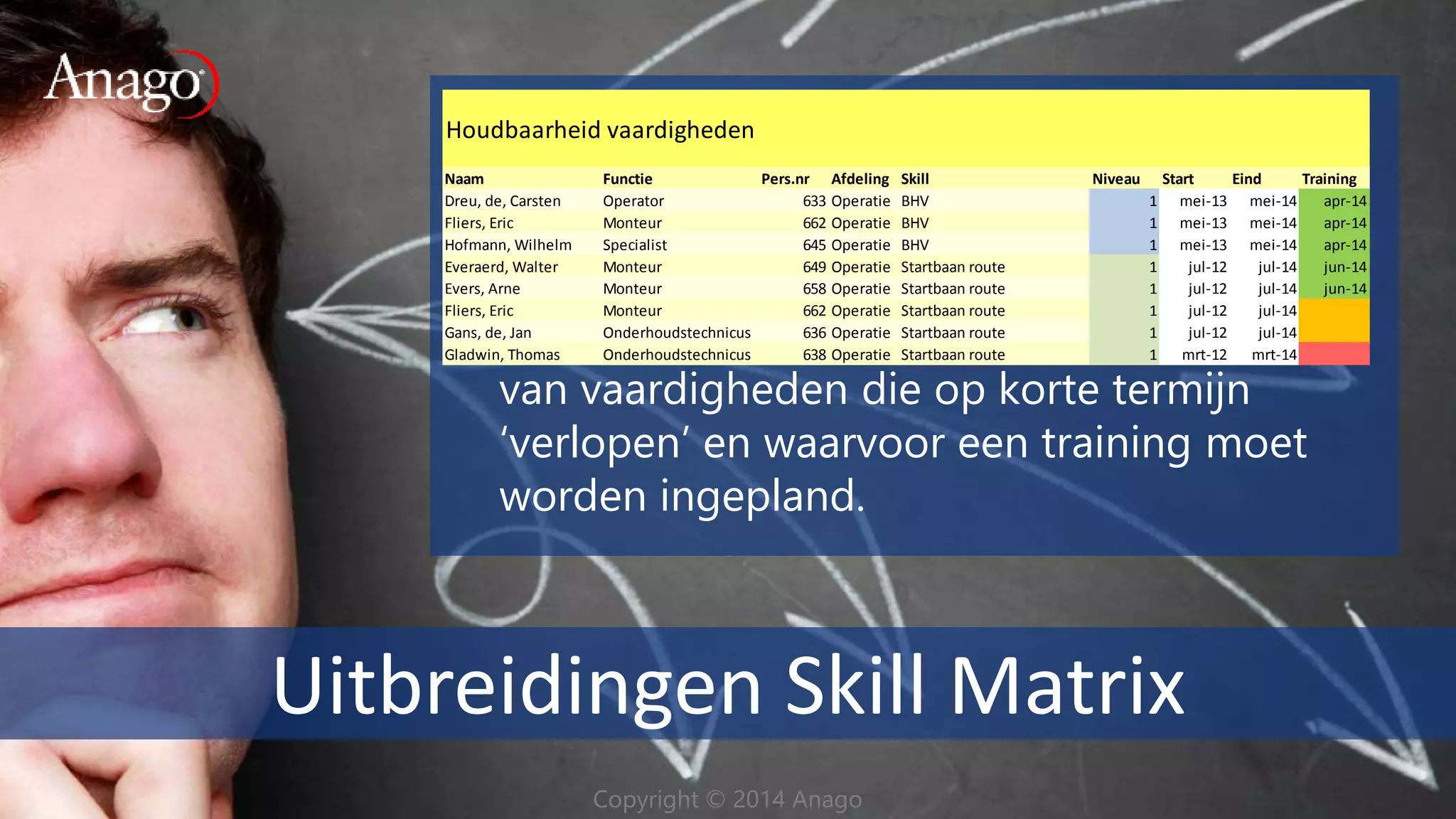 Anago

Houdbaarheid vaardigheden

| Naam | Functie | Pers.nr | Afdeling | Skill | Niveau | Start | Eind | Training |
|---|---|---|---|---|---|---|---|---|
| Dreu, de, Carsten | Operator | 633 | Operatie | BHV | 1 | mei-13 | mei-14 | apr-14 |
| Fliers, Eric | Monteur | 662 | Operatie | BHV | 1 | mei-13 | mei-14 | apr-14 |
| Hofmann, Wilhelm | Specialist | 645 | Operatie | BHV | 1 | mei-13 | mei-14 | apr-14 |
| Everaerd, Walter | Monteur | 649 | Operatie | Startbaan route | 1 | jul-12 | jul-14 | jun-14 |
| Evers, Arne | Monteur | 658 | Operatie | Startbaan route | 1 | jul-12 | jul-14 | jun-14 |
| Fliers, Eric | Monteur | 662 | Operatie | Startbaan route | 1 | jul-12 | jul-14 | |
| Gans, de, Jan | Onderhoudstechnicus | 636 | Operatie | Startbaan route | 1 | jul-12 | jul-14 | |
| Gladwin, Thomas | Onderhoudstechnicus | 638 | Operatie | Startbaan route | 1 | mrt-12 | mrt-14 | |

van vaardigheden die op korte termijn ‘verlopen’ en waarvoor een training moet worden ingepland.

Uitbreidingen Skill Matrix

Copyright © 2014 Anago